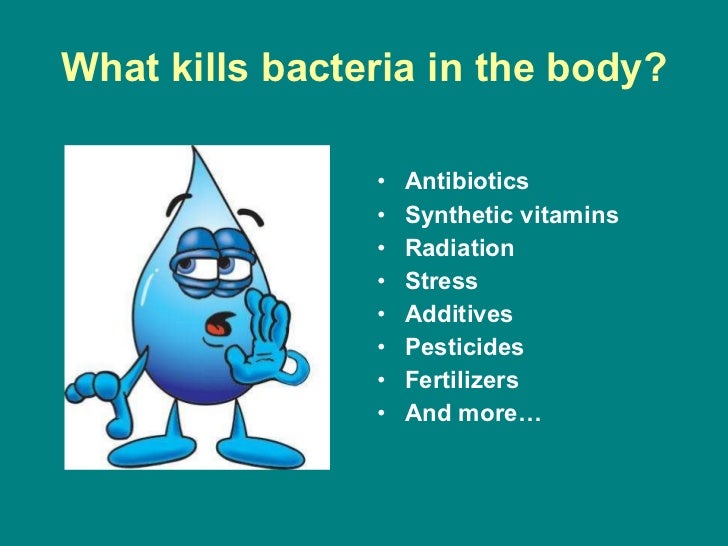 What kills bacteria in the body?

• Antibiotics
• Synthetic vitamins
• Radiation
• Stress
• Additives
• Pesticides
• Fertilizers
• And more…